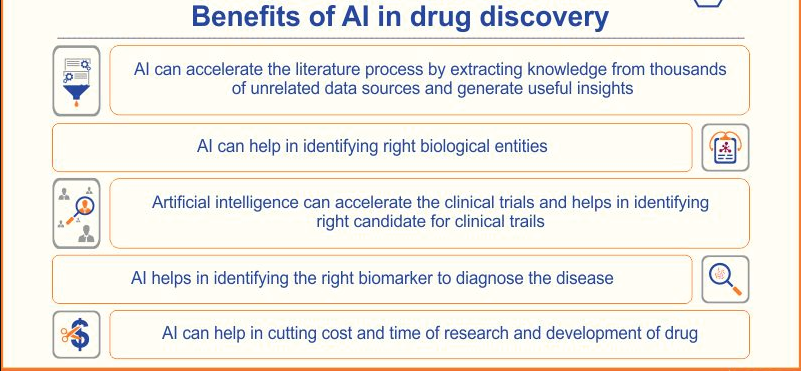 Benefits of AI in drug discovery

AI can accelerate the literature process by extracting knowledge from thousands of unrelated data sources and generate useful insights

AI can help in identifying right biological entities

Artificial intelligence can accelerate the clinical trials and helps in identifying right candidate for clinical trails

AI helps in identifying the right biomarker to diagnose the disease

AI can help in cutting cost and time of research and development of drug